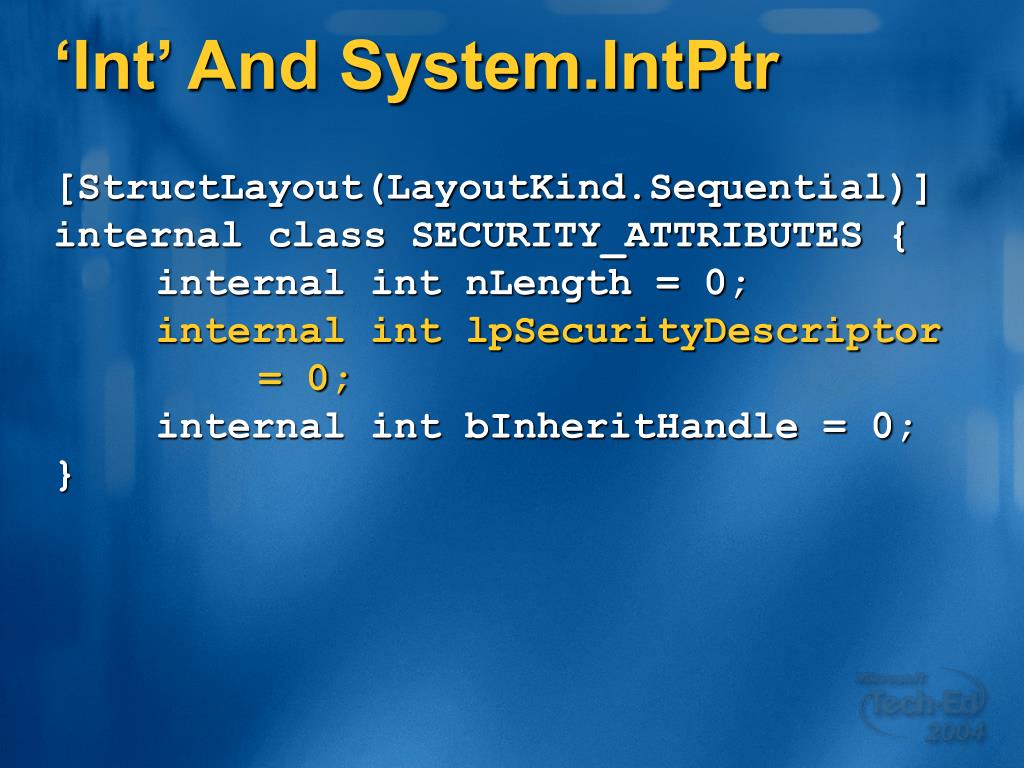 ‘Int’ And System.IntPtr

[StructLayout(LayoutKind.Sequential)]
internal class SECURITY_ATTRIBUTES {
internal int nLength = 0;
internal int lpSecurityDescriptor = 0;
internal int bInheritHandle = 0;
}

Microsoft Tech·Ed 2004